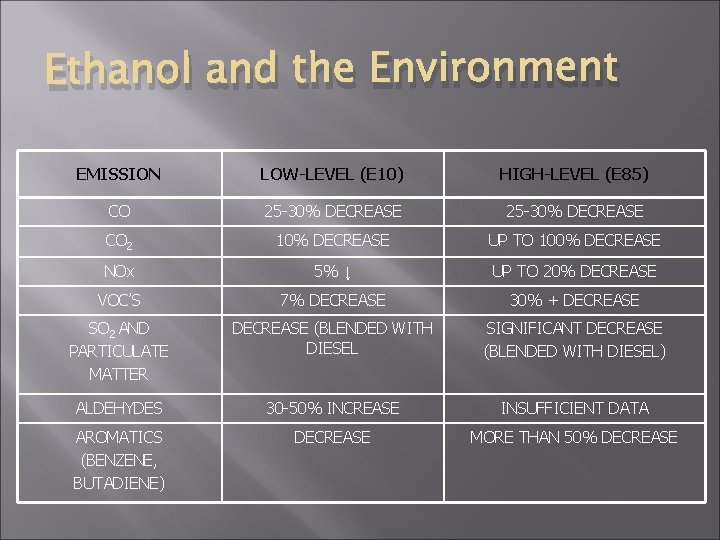 Ethanol and the Environment

| EMISSION | LOW-LEVEL (E10) | HIGH-LEVEL (E85) |
|---|---|---|
| CO | 25-30% DECREASE | 25-30% DECREASE |
| $CO_2$ | 10% DECREASE | UP TO 100% DECREASE |
| NOx | 5% ↓ | UP TO 20% DECREASE |
| VOC'S | 7% DECREASE | 30% + DECREASE |
| $SO_2$ AND PARTICULATE MATTER | DECREASE (BLENDED WITH DIESEL | SIGNIFICANT DECREASE (BLENDED WITH DIESEL) |
| ALDEHYDES | 30-50% INCREASE | INSUFFICIENT DATA |
| AROMATICS (BENZENE, BUTADIENE) | DECREASE | MORE THAN 50% DECREASE |